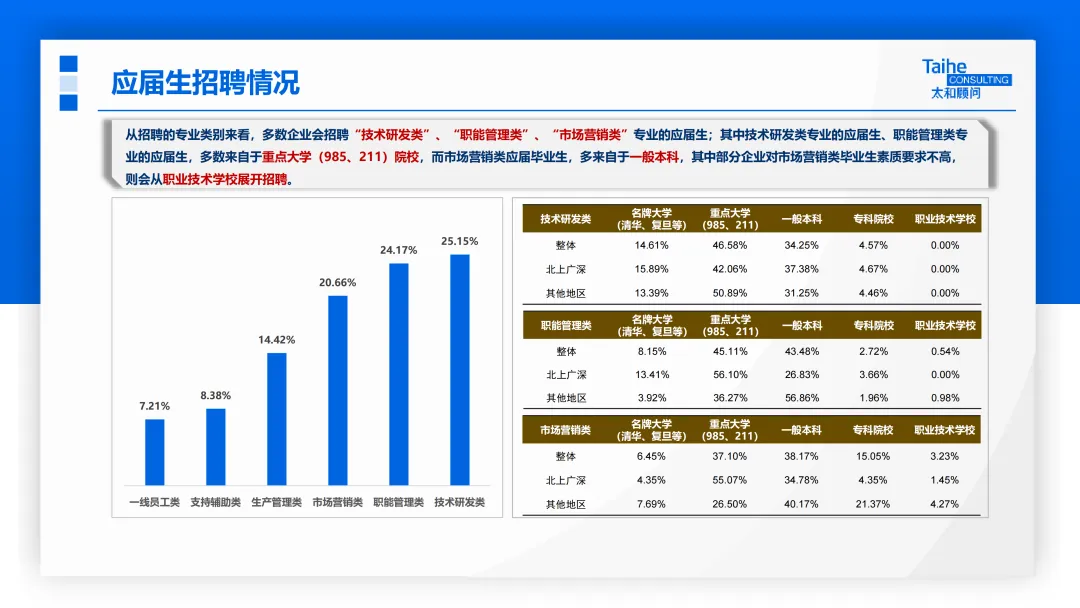 应届生招聘情况

Taihe CONSULTING 太和顾问

从招聘的专业类别来看，多数企业会招聘“技术研发类”、“职能管理类”、“市场营销类”专业的应届生；其中技术研发类专业的应届生、职能管理类专业的应届生，多数来自于重点大学（985、211）院校，而市场营销类应届毕业生，多来自于一般本科，其中部分企业对市场营销类毕业生素质要求不高，则会从职业技术学校展开招聘。

7.21%
8.38%
14.42%
20.66%
24.17%
25.15%

一线员工类 支持辅助类 生产管理类 市场营销类 职能管理类 技术研发类

| 技术研发类 | 名牌大学（清华、复旦等） | 重点大学（985、211） | 一般本科 | 专科院校 | 职业技术学校 |
|---|---|---|---|---|---|
| 整体 | 14.61% | 46.58% | 34.25% | 4.57% | 0.00% |
| 北上广深 | 15.89% | 42.06% | 37.38% | 4.67% | 0.00% |
| 其他地区 | 13.39% | 50.89% | 31.25% | 4.46% | 0.00% |

| 职能管理类 | 名牌大学（清华、复旦等） | 重点大学（985、211） | 一般本科 | 专科院校 | 职业技术学校 |
|---|---|---|---|---|---|
| 整体 | 8.15% | 45.11% | 43.48% | 2.72% | 0.54% |
| 北上广深 | 13.41% | 56.10% | 26.83% | 3.66% | 0.00% |
| 其他地区 | 3.92% | 36.27% | 56.86% | 1.96% | 0.98% |

| 市场营销类 | 名牌大学（清华、复旦等） | 重点大学（985、211） | 一般本科 | 专科院校 | 职业技术学校 |
|---|---|---|---|---|---|
| 整体 | 6.45% | 37.10% | 38.17% | 15.05% | 3.23% |
| 北上广深 | 4.35% | 55.07% | 34.78% | 4.35% | 1.45% |
| 其他地区 | 7.69% | 26.50% | 40.17% | 21.37% | 4.27% |